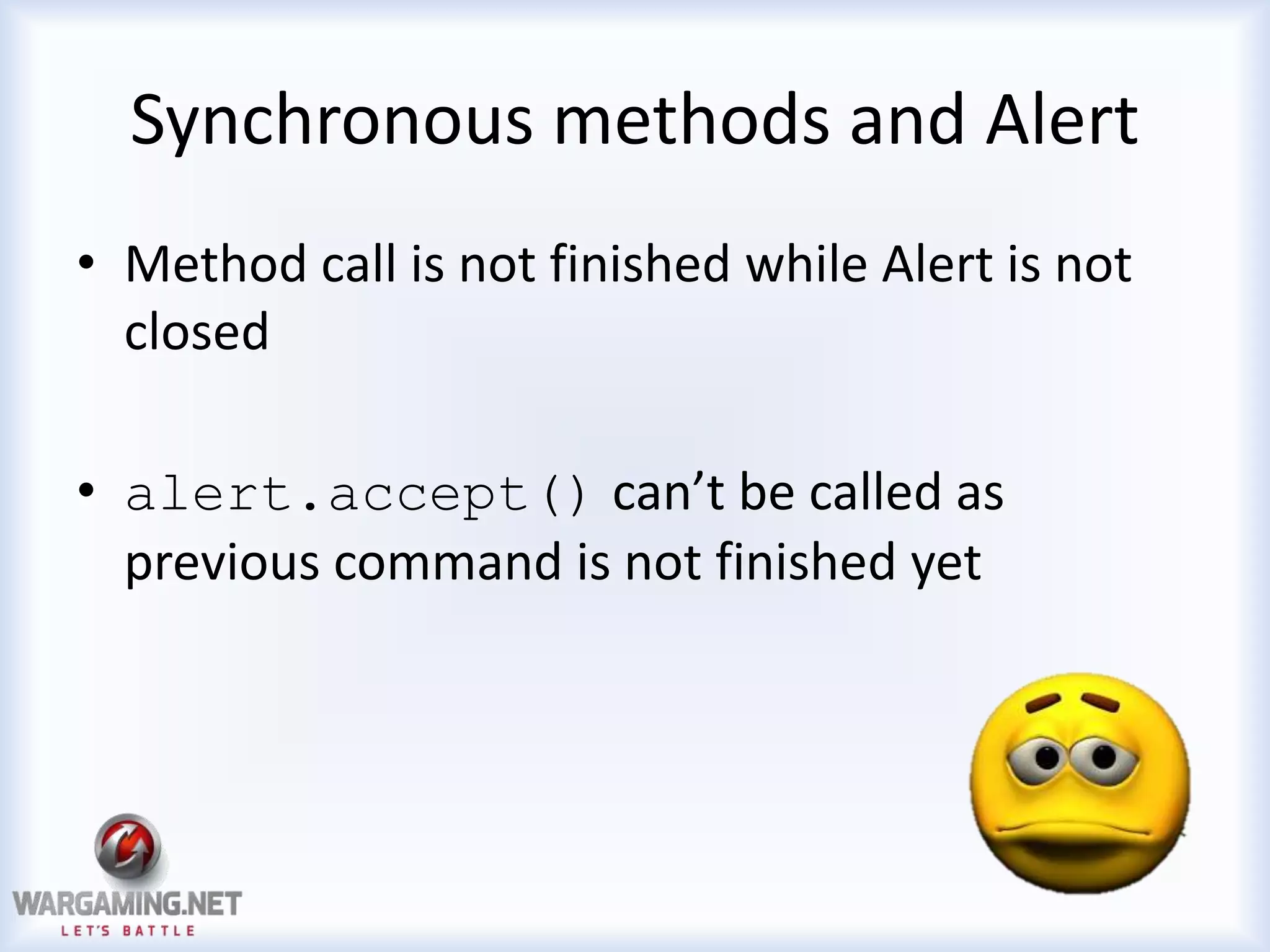 Synchronous methods and Alert

• Method call is not finished while Alert is not closed

• alert.accept() can’t be called as previous command is not finished yet

WARGAMING.NET
LET'S BATTLE